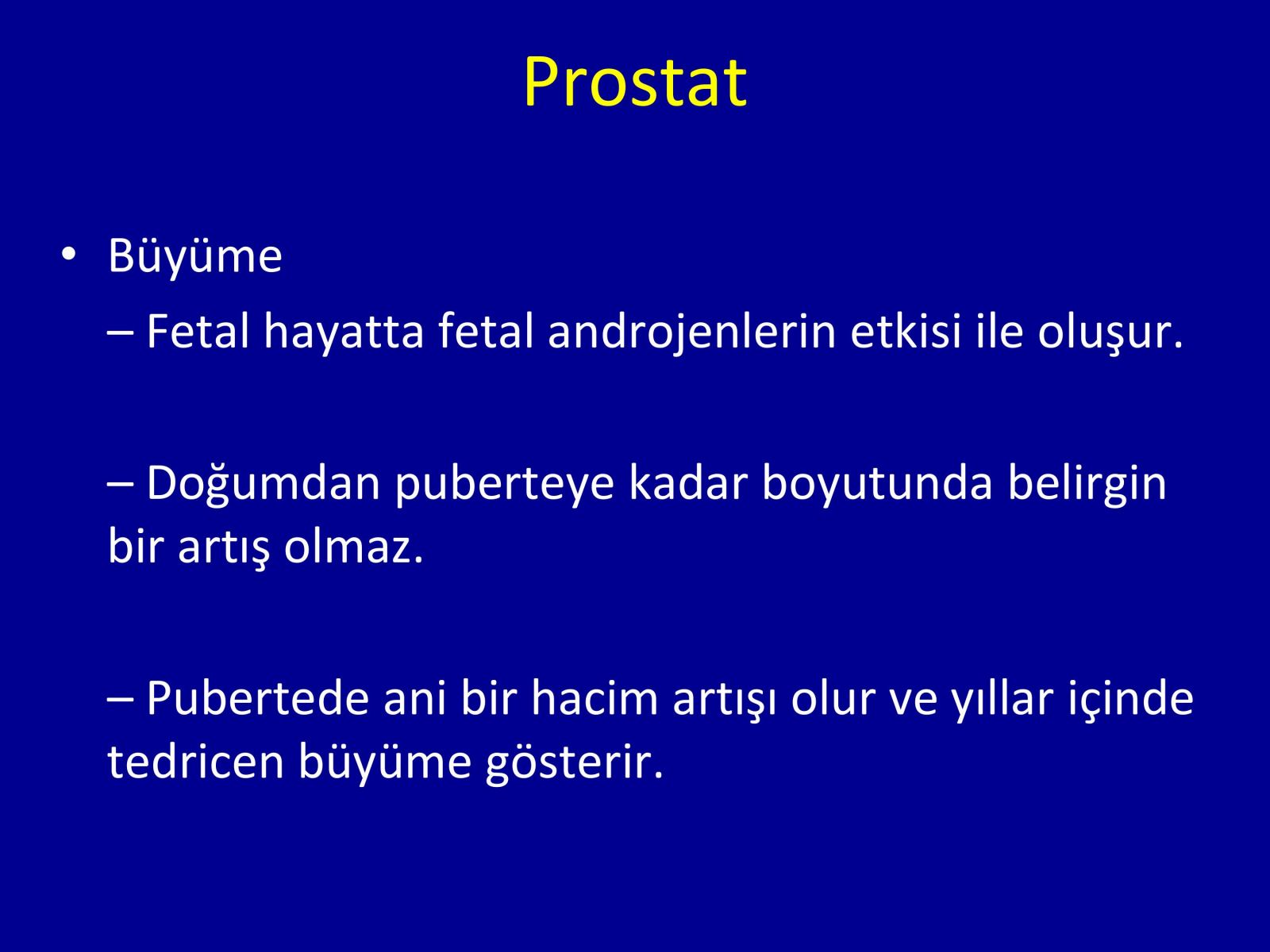 Prostat

• Büyüme

– Fetal hayatta fetal androjenlerin etkisi ile oluşur.

– Doğumdan puberteye kadar boyutunda belirgin bir artış olmaz.

– Pubertede ani bir hacim artışı olur ve yıllar içinde tedricen büyüme gösterir.